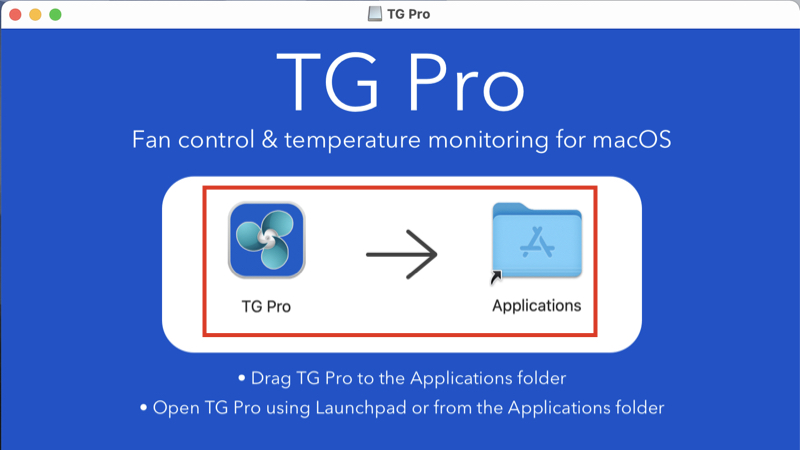 TG Pro

TG Pro

Fan control & temperature monitoring for macOS

TG Pro

Applications

• Drag TG Pro to the Applications folder
• Open TG Pro using Launchpad or from the Applications folder